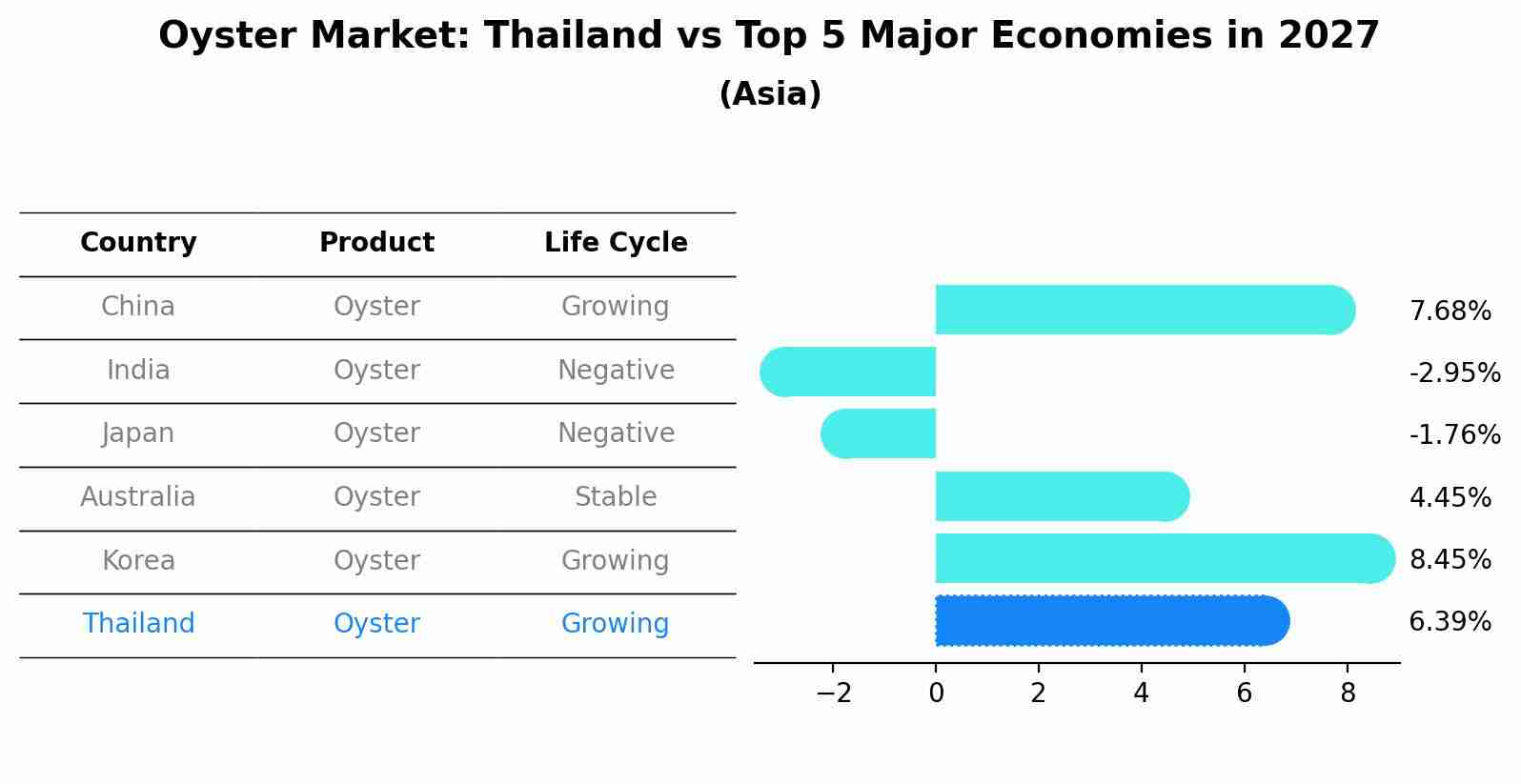 Oyster Market: Thailand vs Top 5 Major Economies in 2027
(Asia)

| Country | Product | Life Cycle |
|---|---|---|
| China | Oyster | Growing |
| India | Oyster | Negative |
| Japan | Oyster | Negative |
| Australia | Oyster | Stable |
| Korea | Oyster | Growing |
| Thailand | Oyster | Growing |

7.68%
-2.95%
-1.76%
4.45%
8.45%
6.39%

−2
0
2
4
6
8